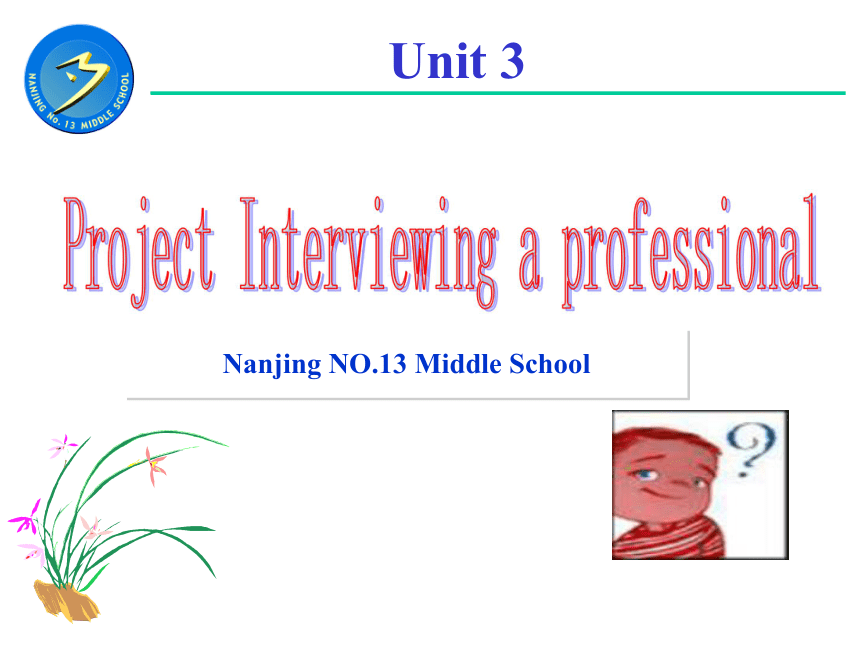 NANJING No. 13 MIDDLE SCHOOL

Unit 3

Project Interviewing a professional

Nanjing NO.13 Middle School

?